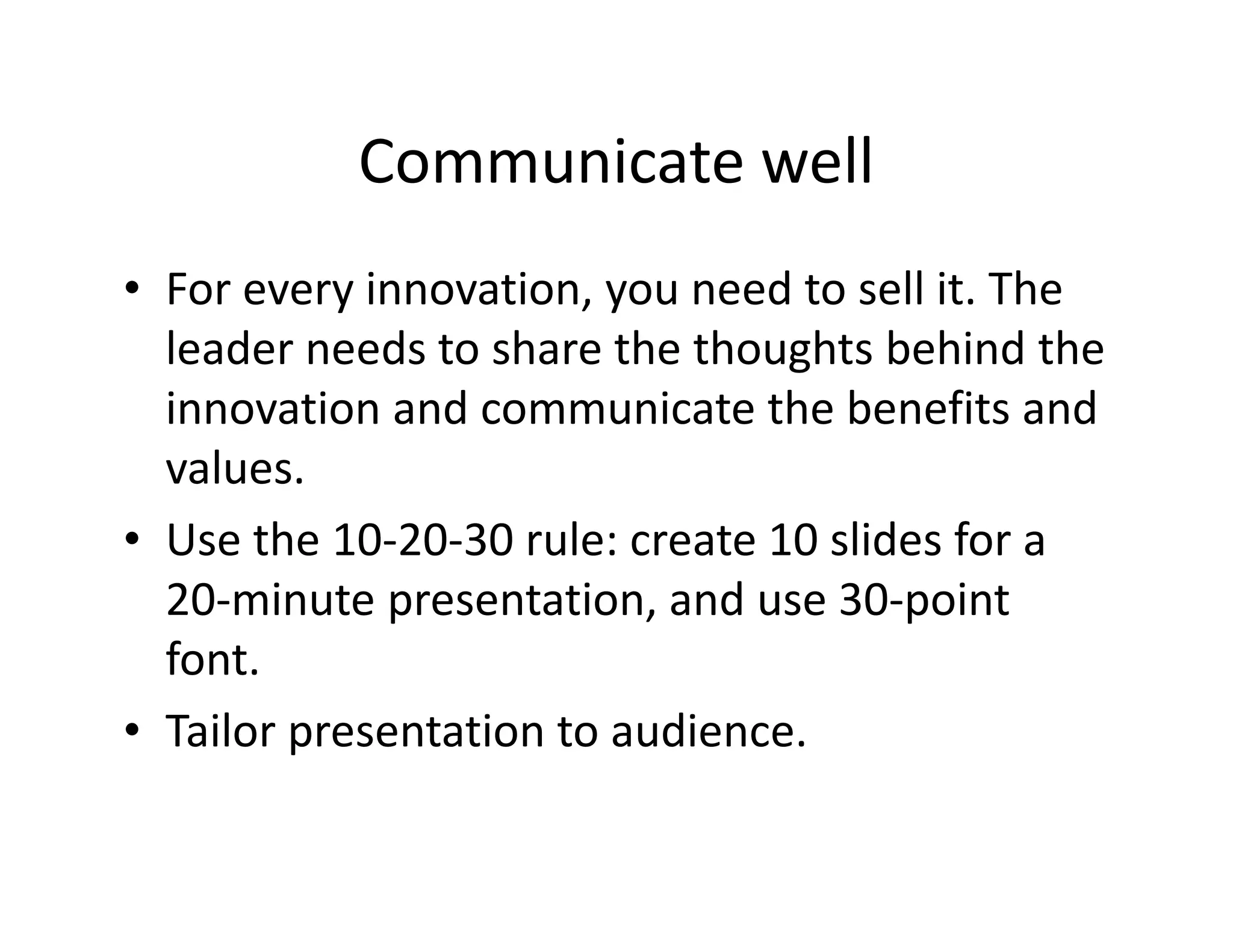 Communicate well

• For every innovation, you need to sell it. The leader needs to share the thoughts behind the innovation and communicate the benefits and values.
• Use the 10-20-30 rule: create 10 slides for a 20-minute presentation, and use 30-point font.
• Tailor presentation to audience.